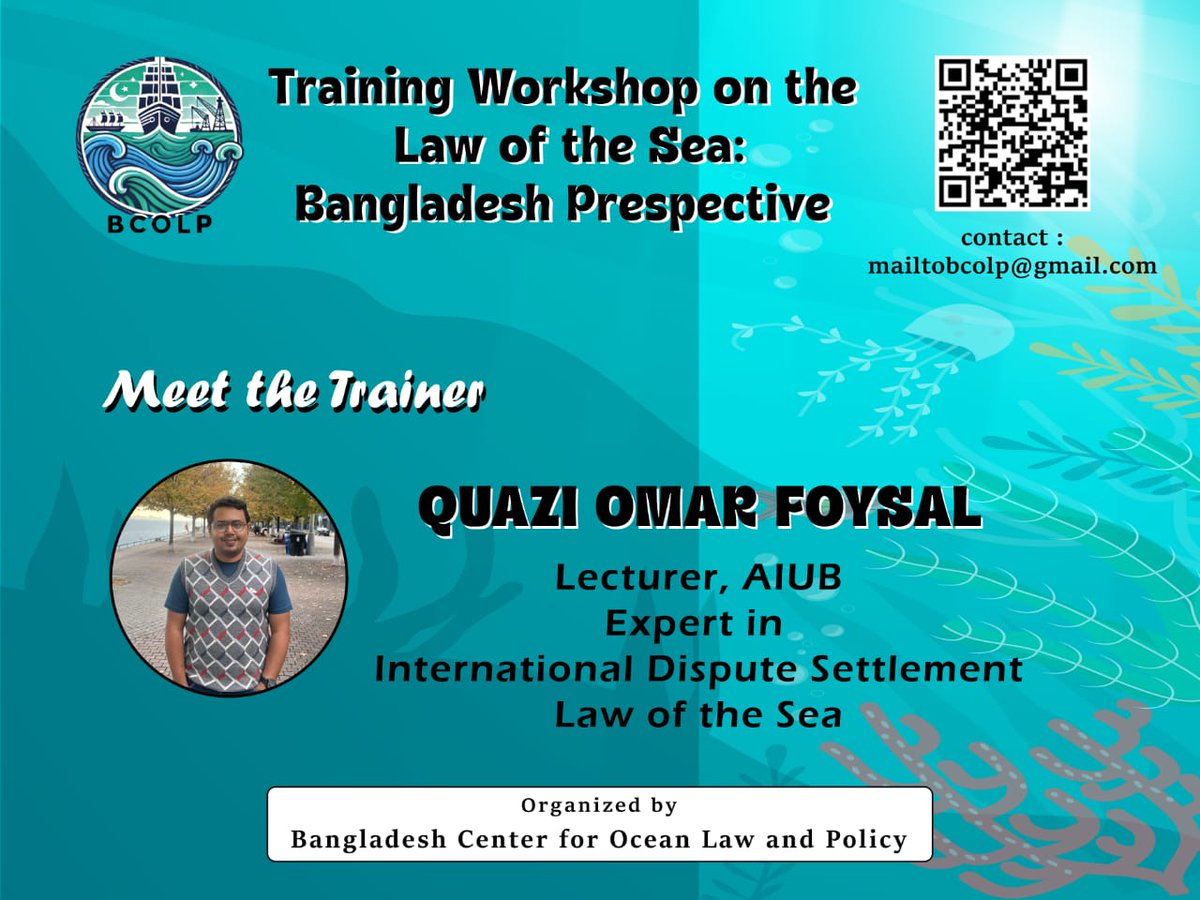 BCOLP

Training Workshop on the Law of the Sea: Bangladesh Prespective

contact : mailtobcolp@gmail.com

Meet the Trainer

QUAZI OMAR FOYSAL

Lecturer, AIUB
Expert in
International Dispute Settlement
Law of the Sea

Organized by
Bangladesh Center for Ocean Law and Policy